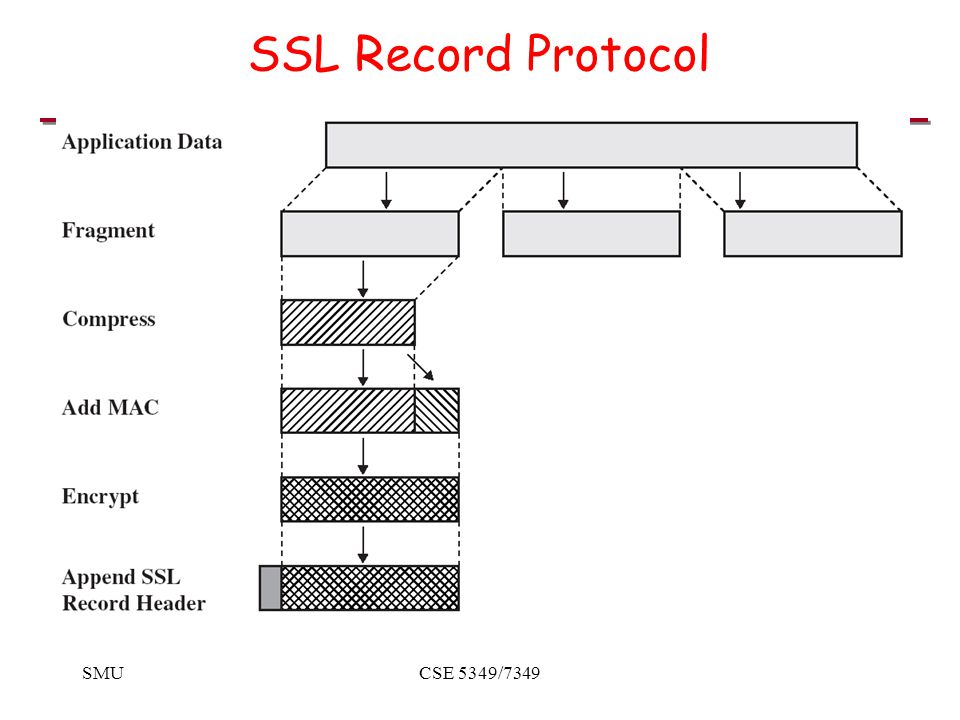 SSL Record Protocol

Application Data

Fragment

Compress

Add MAC

Encrypt

Append SSL Record Header

SMU

CSE 5349/7349